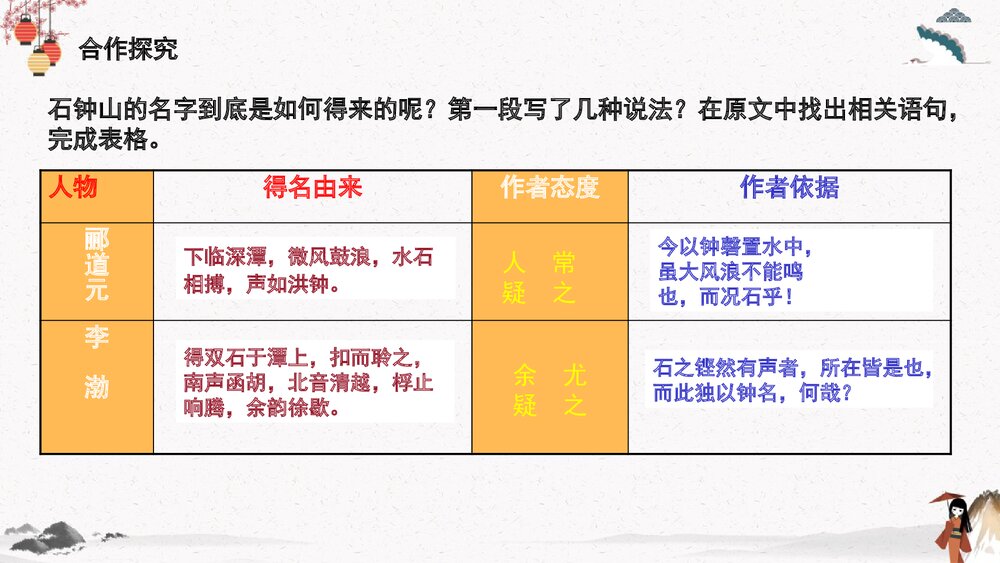 合作探究

石钟山的名字到底是如何得来的呢？第一段写了几种说法？在原文中找出相关语句，完成表格。

| 人物 | 得名由来 | 作者态度 | 作者依据 |
|---|---|---|---|
| 郦道元 | 下临深潭，微风鼓浪，水石相搏，声如洪钟。 | 人常疑之 | 今以钟磬置水中，虽大风浪不能鸣也，而况石乎！ |
| 李渤 | 得双石于潭上，扣而聆之，南声函胡，北音清越，桴止响腾，余韵徐歇。 | 余尤疑之 | 石之铿然有声者，所在皆是也，而此独以钟名，何哉？ |